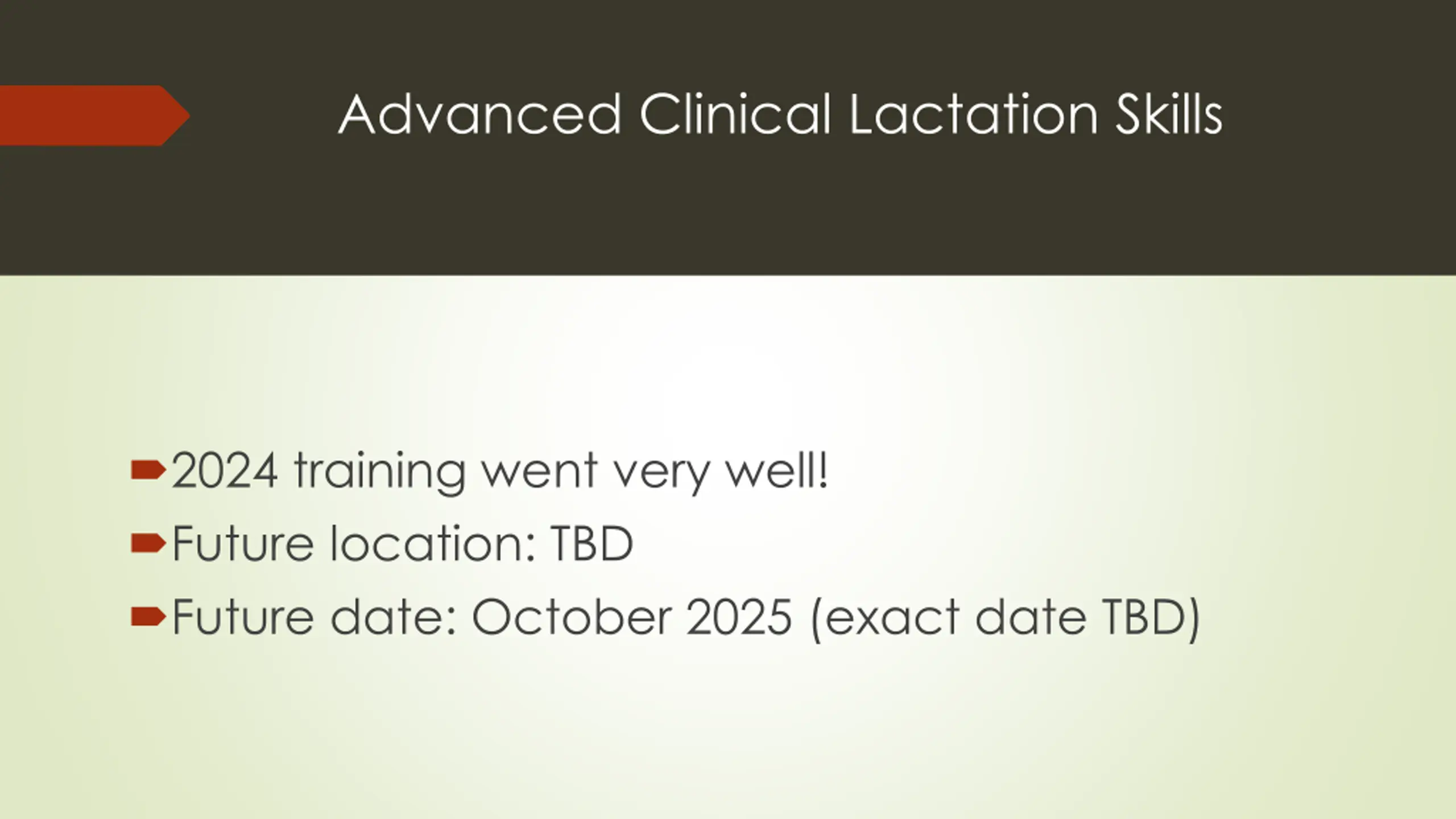 Advanced Clinical Lactation Skills

2024 training went very well!
Future location: TBD
Future date: October 2025 (exact date TBD)